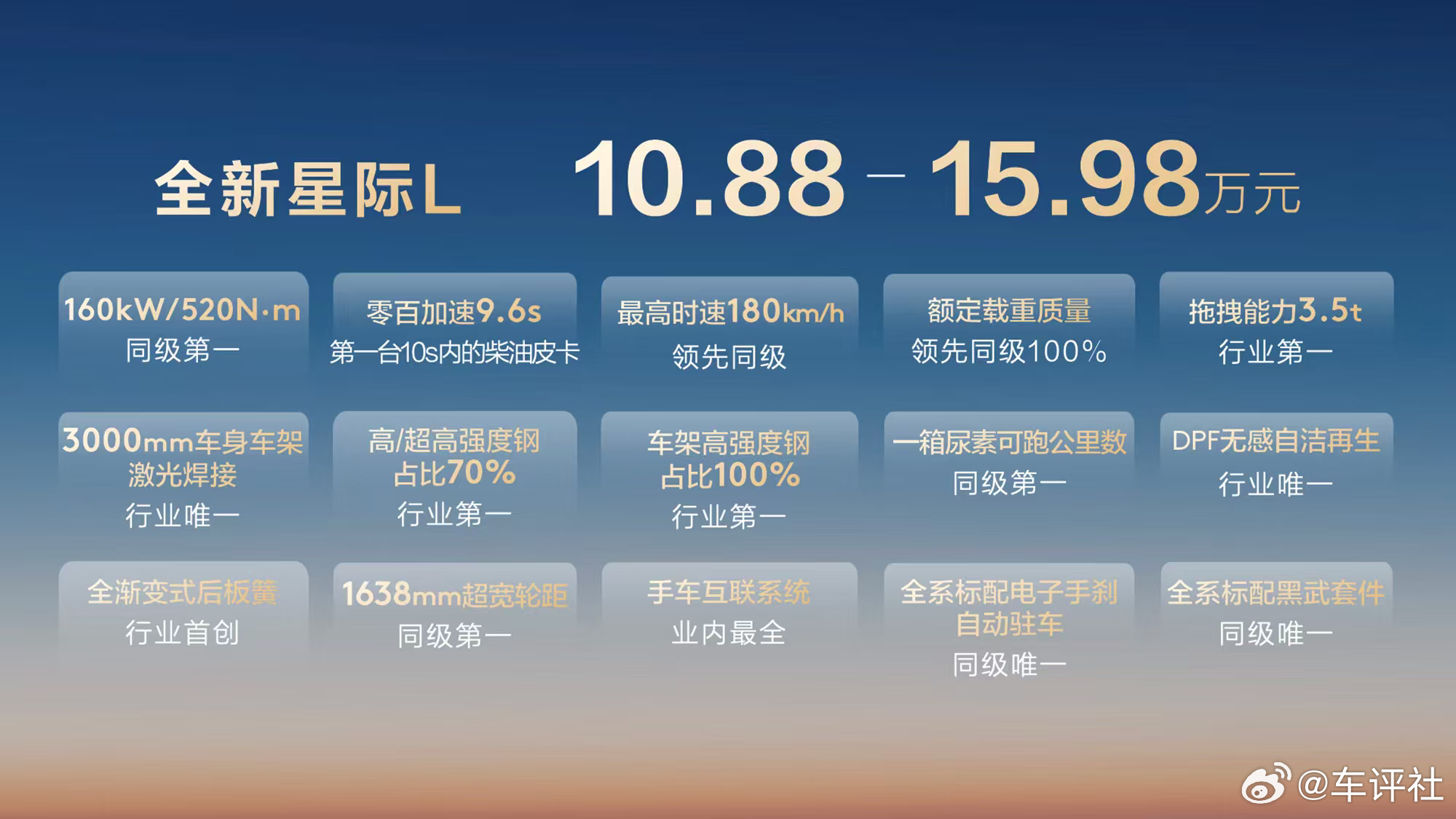 全新星际L 10.88 – 15.98万元

160kW/520N·m
同级第一

零百加速9.6s
第一台10s内的柴油皮卡

最高时速180km/h
领先同级

额定载重质量
领先同级100%

拖拽能力3.5t
行业第一

3000mm车身车架激光焊接
行业唯一

高/超高强度钢占比70%
行业第一

车架高强度钢占比100%
行业第一

一箱尿素可跑公里数
同级第一

DPF无感自洁再生
行业唯一

全渐变式后板簧
行业首创

1638mm超宽轮距
同级第一

手车互联系统
业内最全

全系标配电子手刹自动驻车
同级唯一

全系标配黑武套件
同级唯一

@车评社